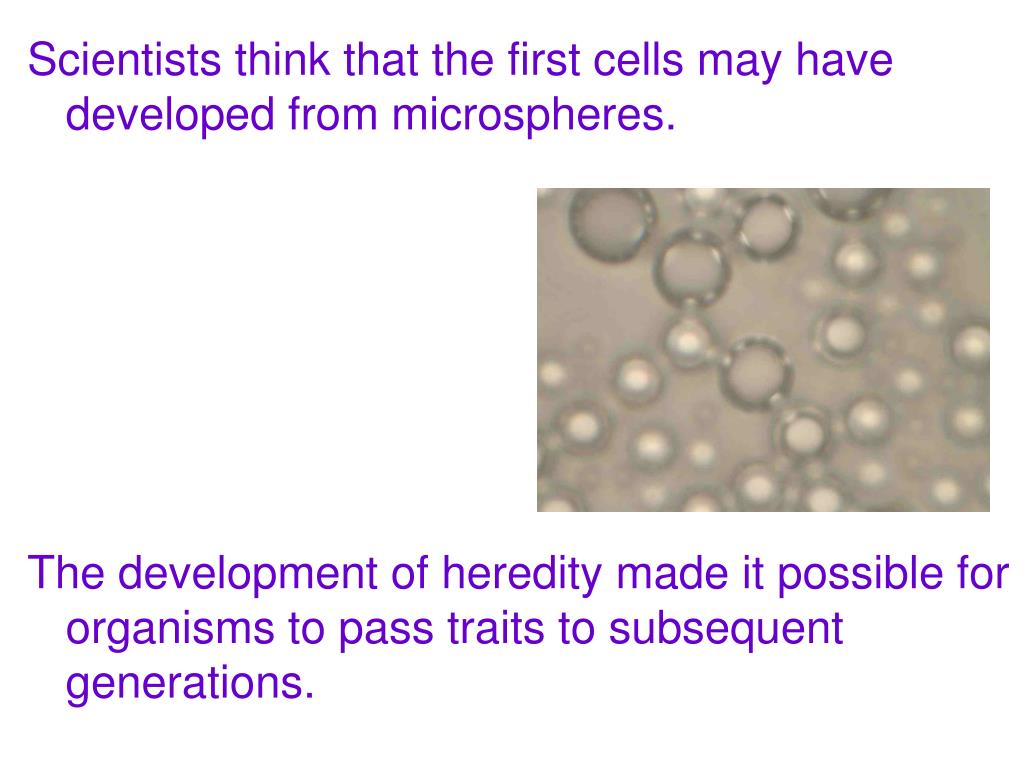 Scientists think that the first cells may have developed from microspheres.

The development of heredity made it possible for organisms to pass traits to subsequent generations.